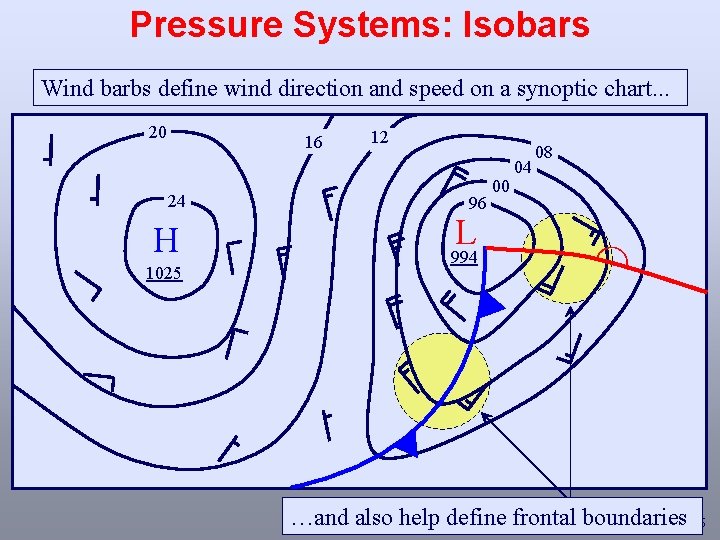 Pressure Systems: Isobars

Wind barbs define wind direction and speed on a synoptic chart...

20

24

H

1025

16

12

08

04

00

96

L

994

…and also help define frontal boundaries